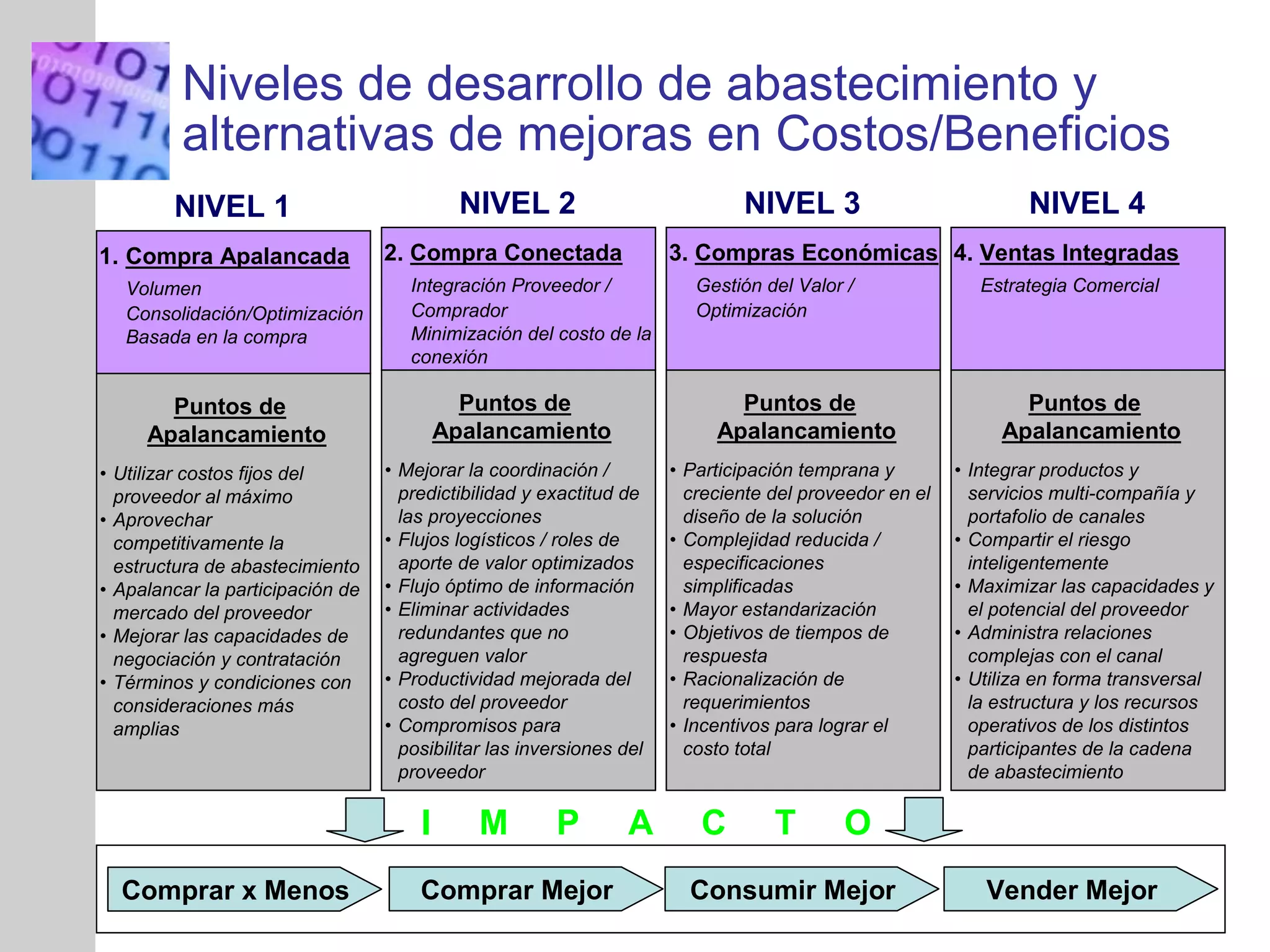 Niveles de desarrollo de abastecimiento y alternativas de mejoras en Costos/Beneficios

NIVEL 1

1. Compra Apalancada
Volumen
Consolidación/Optimización
Basada en la compra

Puntos de Apalancamiento

• Utilizar costos fijos del proveedor al máximo
• Aprovechar competitivamente la estructura de abastecimiento
• Apalancar la participación de mercado del proveedor
• Mejorar las capacidades de negociación y contratación
• Términos y condiciones con consideraciones más amplias

NIVEL 2

2. Compra Conectada
Integración Proveedor / Comprador
Minimización del costo de la conexión

Puntos de Apalancamiento

• Mejorar la coordinación / predictibilidad y exactitud de las proyecciones
• Flujos logísticos / roles de aporte de valor optimizados
• Flujo óptimo de información
• Eliminar actividades redundantes que no agreguen valor
• Productividad mejorada del costo del proveedor
• Compromisos para posibilitar las inversiones del proveedor

NIVEL 3

3. Compras Económicas
Gestión del Valor / Optimización

Puntos de Apalancamiento

• Participación temprana y creciente del proveedor en el diseño de la solución
• Complejidad reducida / especificaciones simplificadas
• Mayor estandarización
• Objetivos de tiempos de respuesta
• Racionalización de requerimientos
• Incentivos para lograr el costo total

NIVEL 4

4. Ventas Integradas
Estrategia Comercial

Puntos de Apalancamiento

• Integrar productos y servicios multi-compañía y portafolio de canales
• Compartir el riesgo inteligentemente
• Maximizar las capacidades y el potencial del proveedor
• Administra relaciones complejas con el canal
• Utiliza en forma transversal la estructura y los recursos operativos de los distintos participantes de la cadena de abastecimiento

I M P A C T O

Comprar x Menos
Comprar Mejor
Consumir Mejor
Vender Mejor